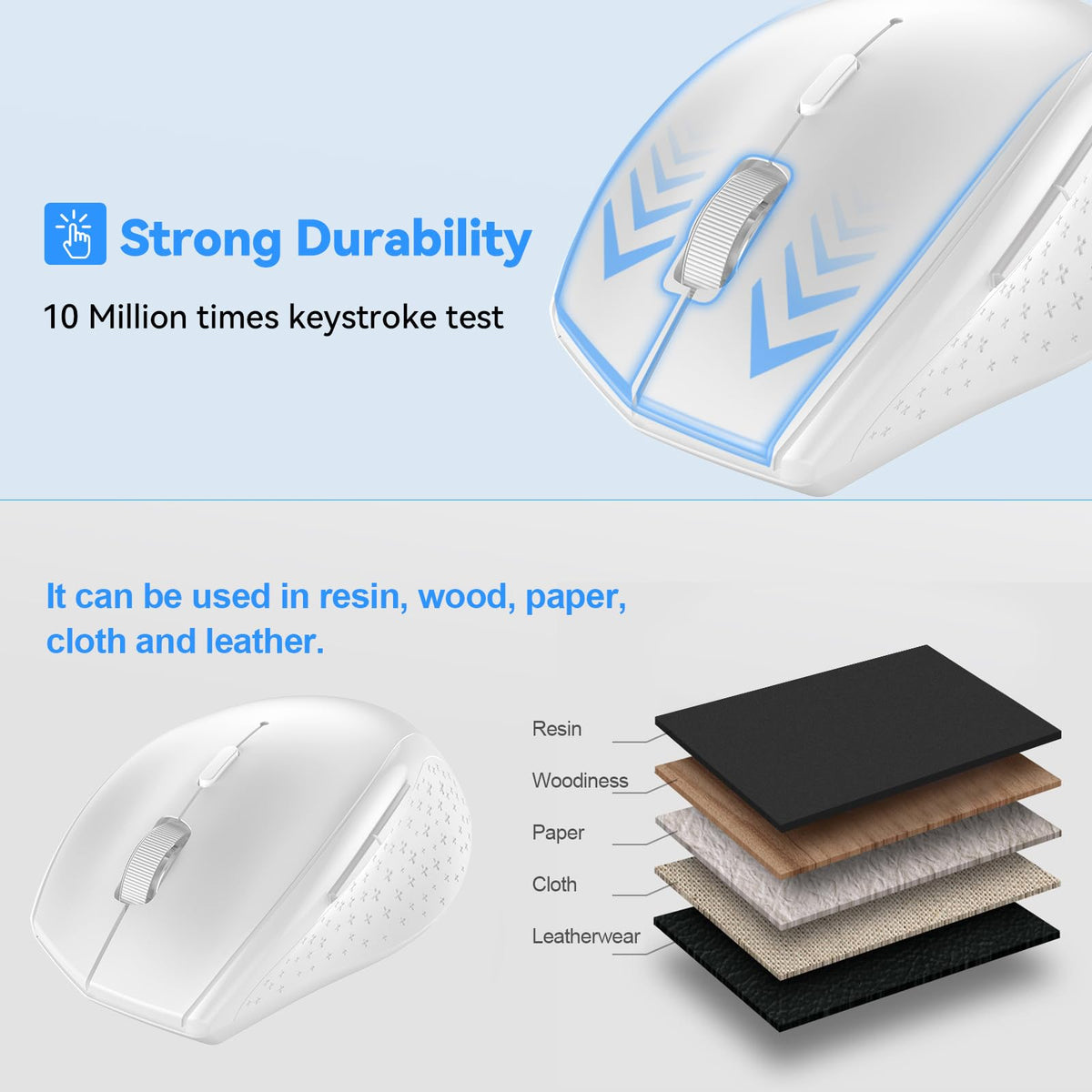 Strong Durability

10 Million times keystroke test

It can be used in resin, wood, paper, cloth and leather.

Resin

Woodiness

Paper

Cloth

Leatherwear